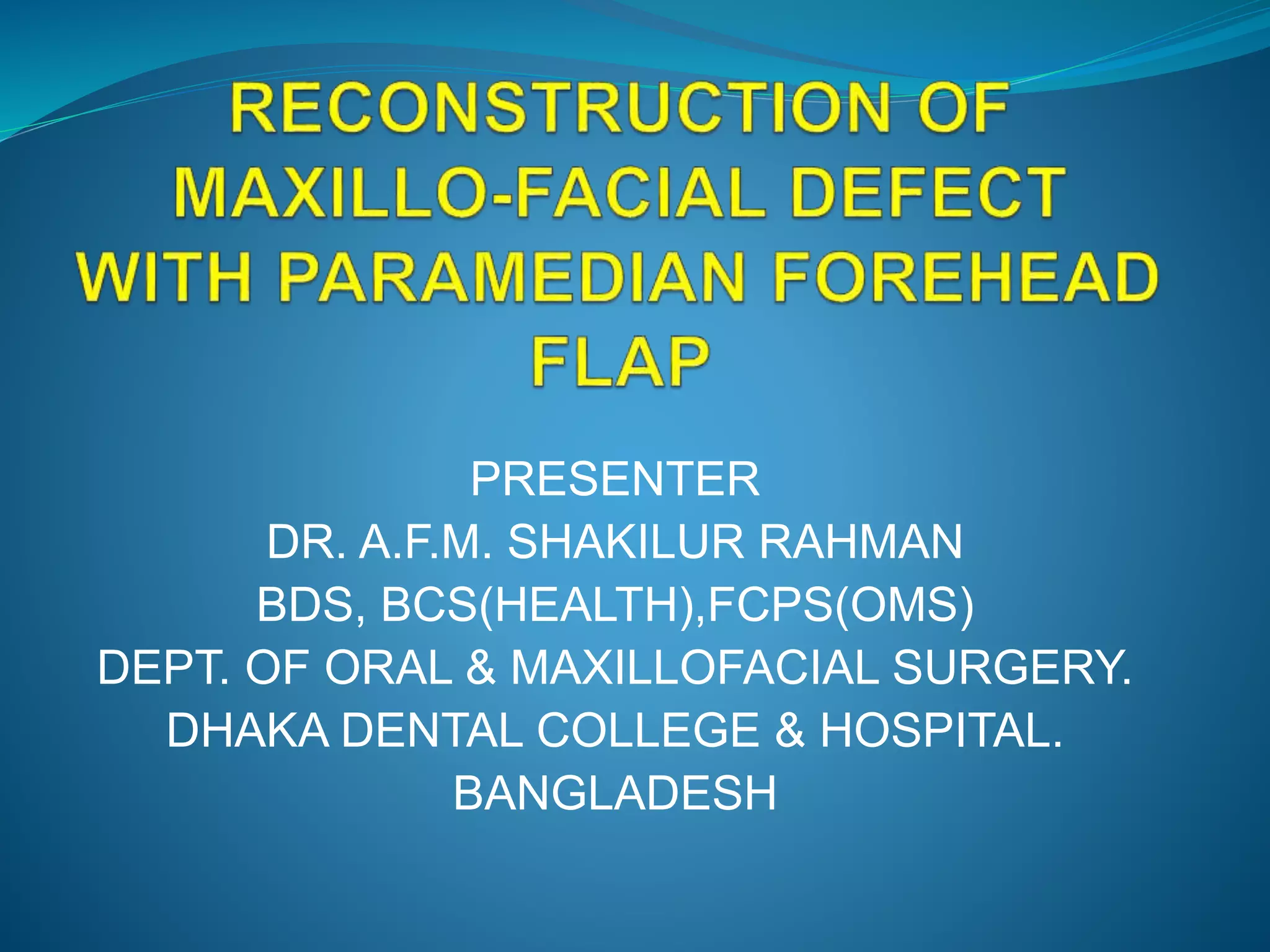 RECONSTRUCTION OF MAXILLO-FACIAL DEFECT WITH PARAMEDIAN FOREHEAD FLAP

PRESENTER
DR. A.F.M. SHAKILUR RAHMAN
BDS, BCS(HEALTH),FCPS(OMS)
DEPT. OF ORAL & MAXILLOFACIAL SURGERY.
DHAKA DENTAL COLLEGE & HOSPITAL.
BANGLADESH